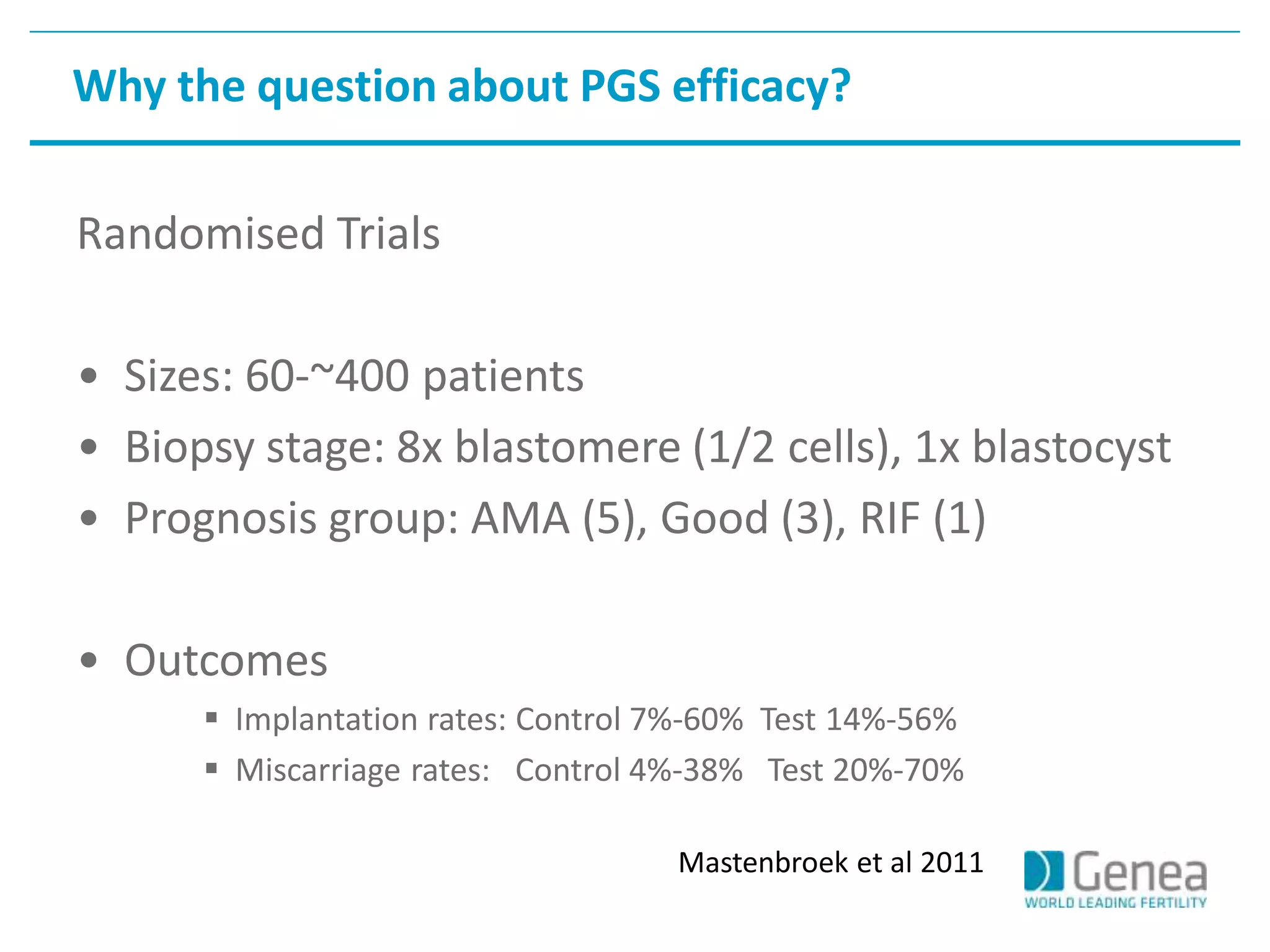 Why the question about PGS efficacy?

Randomised Trials

• Sizes: 60-~400 patients
• Biopsy stage: 8x blastomere (1/2 cells), 1x blastocyst
• Prognosis group: AMA (5), Good (3), RIF (1)

• Outcomes
▪ Implantation rates: Control 7%-60% Test 14%-56%
▪ Miscarriage rates: Control 4%-38% Test 20%-70%

Mastenbroek et al 2011

Genea
WORLD LEADING FERTILITY